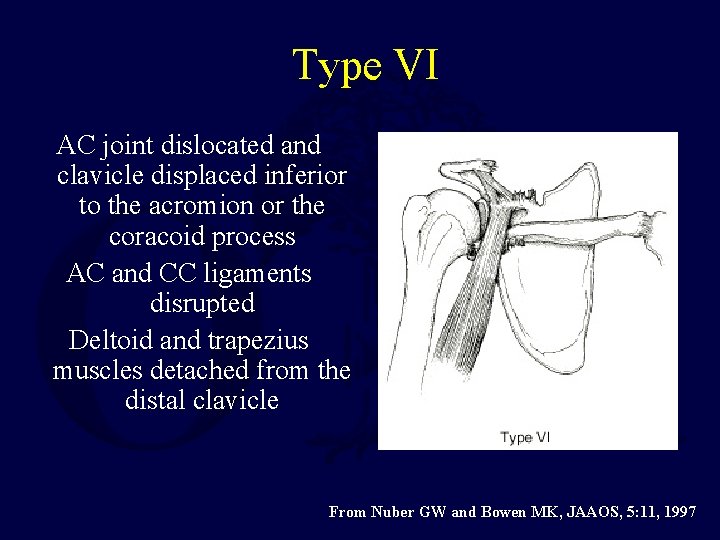 Type VI

AC joint dislocated and clavicle displaced inferior to the acromion or the coracoid process

AC and CC ligaments disrupted

Deltoid and trapezius muscles detached from the distal clavicle

Type VI

From Nuber GW and Bowen MK, JAAOS, 5:11, 1997